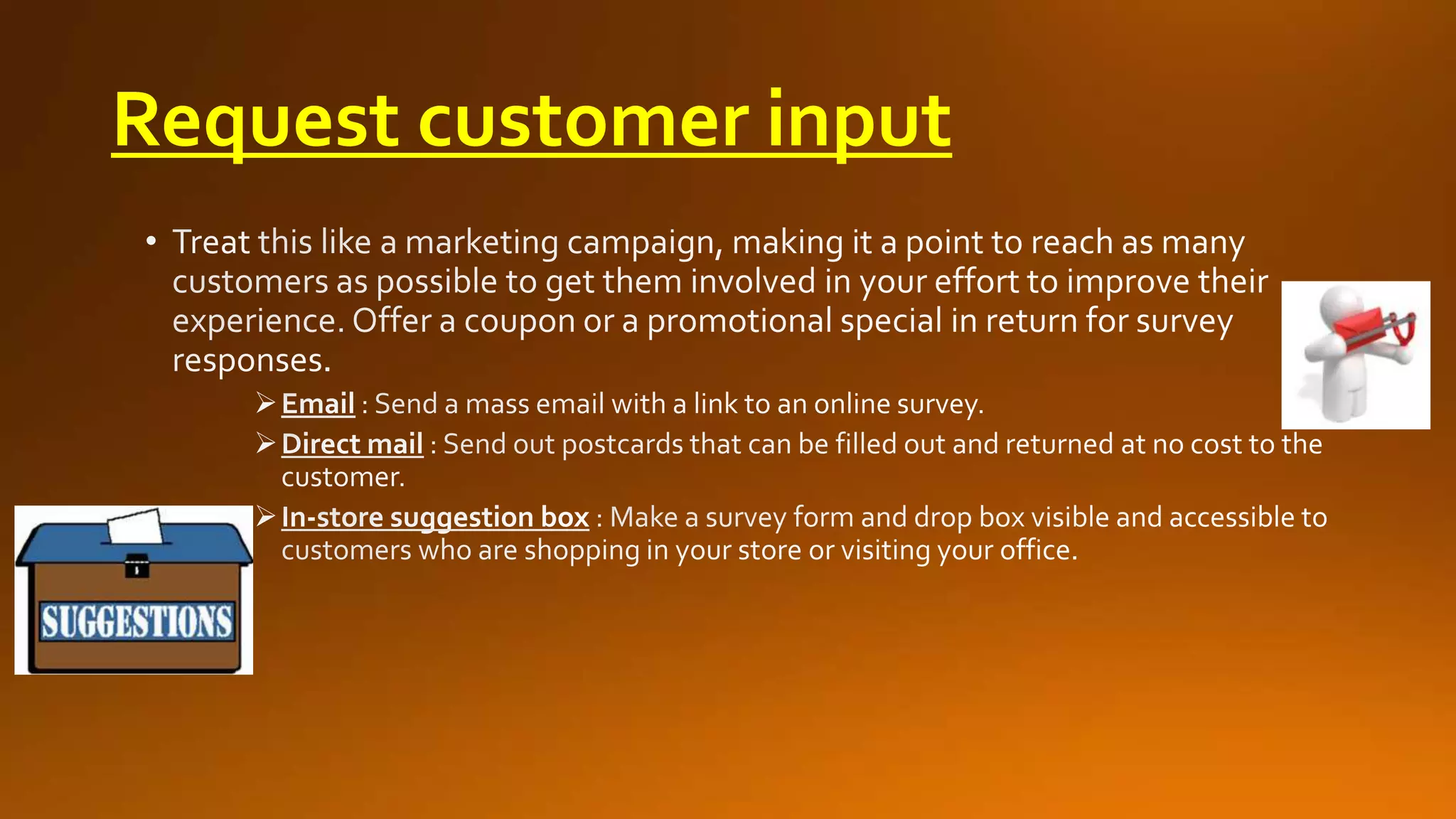 Request customer input

• Treat this like a marketing campaign, making it a point to reach as many customers as possible to get them involved in your effort to improve their experience. Offer a coupon or a promotional special in return for survey responses.

➢ Email : Send a mass email with a link to an online survey.

➢ Direct mail : Send out postcards that can be filled out and returned at no cost to the customer.

➢ In-store suggestion box : Make a survey form and drop box visible and accessible to customers who are shopping in your store or visiting your office.

SUGGESTIONS